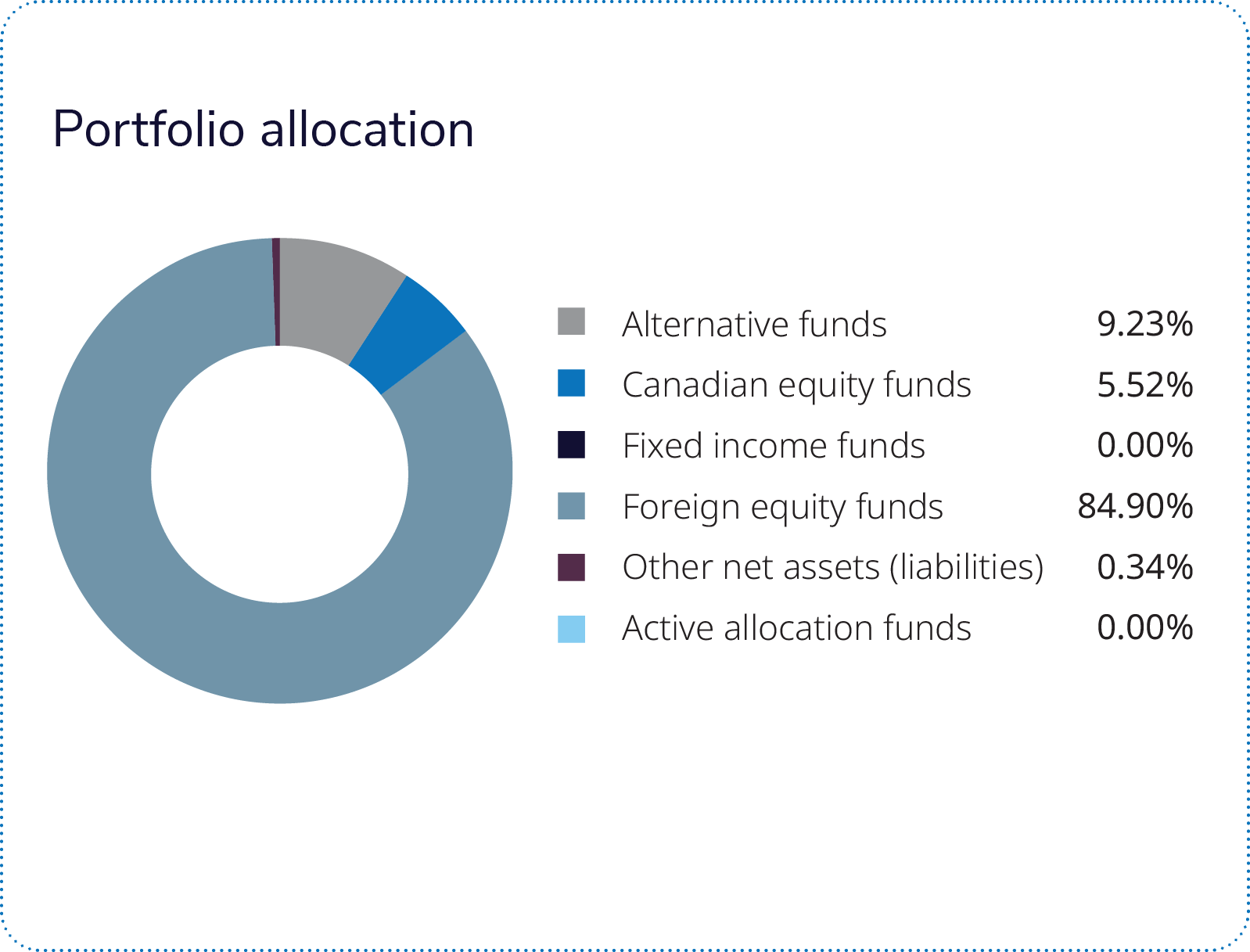 Portfolio allocation

Alternative funds 9.23%
Canadian equity funds 5.52%
Fixed income funds 0.00%
Foreign equity funds 84.90%
Other net assets (liabilities) 0.34%
Active allocation funds 0.00%